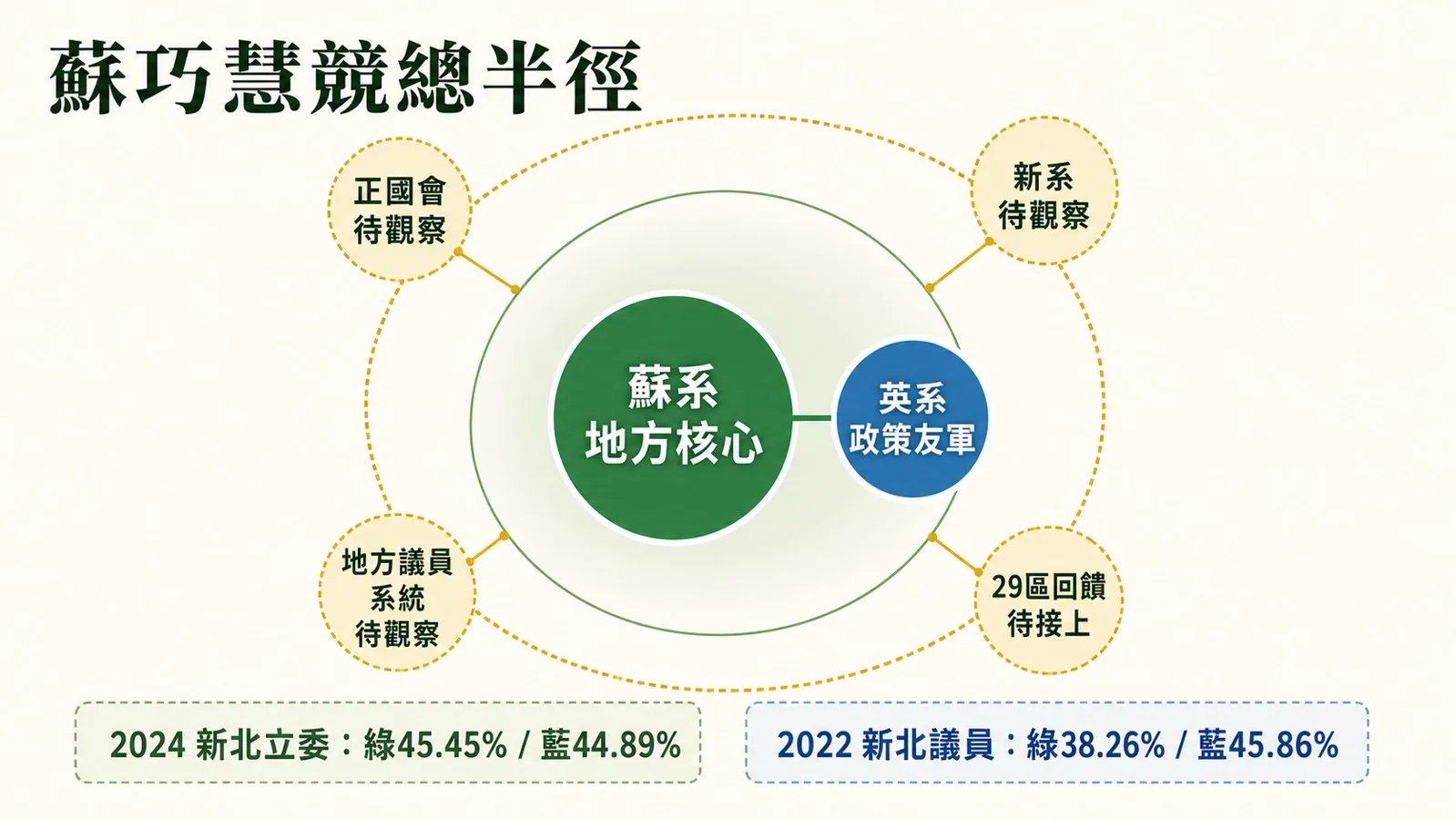 蘇巧慧競總半徑

正國會
待觀察

新系
待觀察

蘇系
地方核心

英系
政策友軍

地方議員
系統
待觀察

29區回饋
待接上

2024 新北立委：綠45.45% / 藍44.89%

2022 新北議員：綠38.26% / 藍45.86%